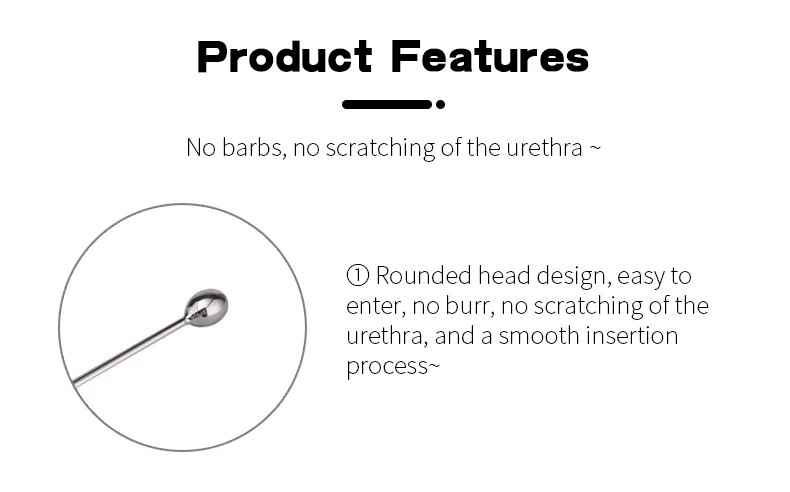 Product Features

No barbs, no scratching of the urethra ~

① Rounded head design, easy to enter, no burr, no scratching of the urethra, and a smooth insertion process~